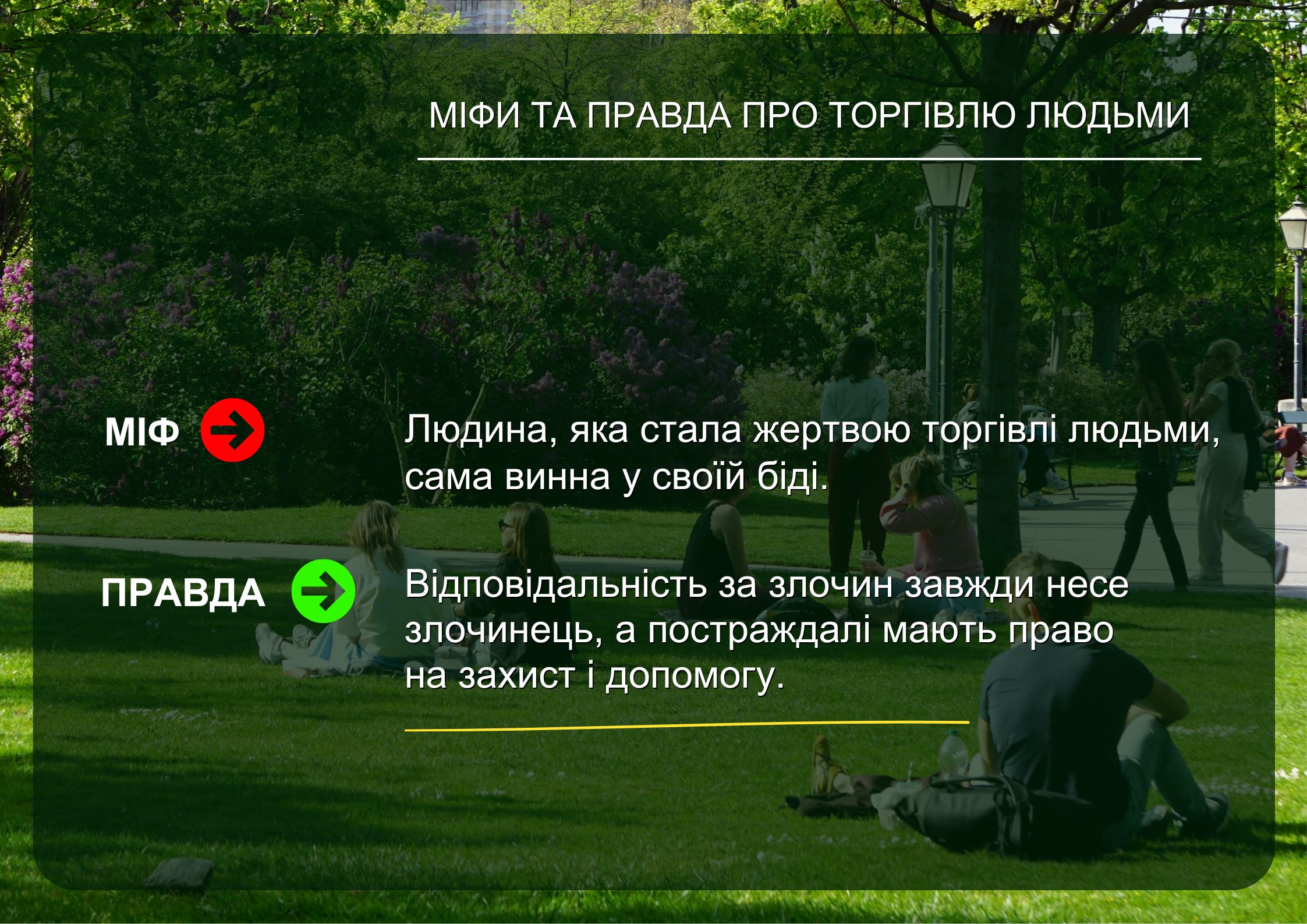 МІФИ ТА ПРАВДА ПРО ТОРГІВЛЮ ЛЮДЬМИ

МІФ

Людина, яка стала жертвою торгівлі людьми, сама винна у своїй біді.

ПРАВДА

Відповідальність за злочин завжди несе злочинець, а постраждалі мають право на захист і допомогу.